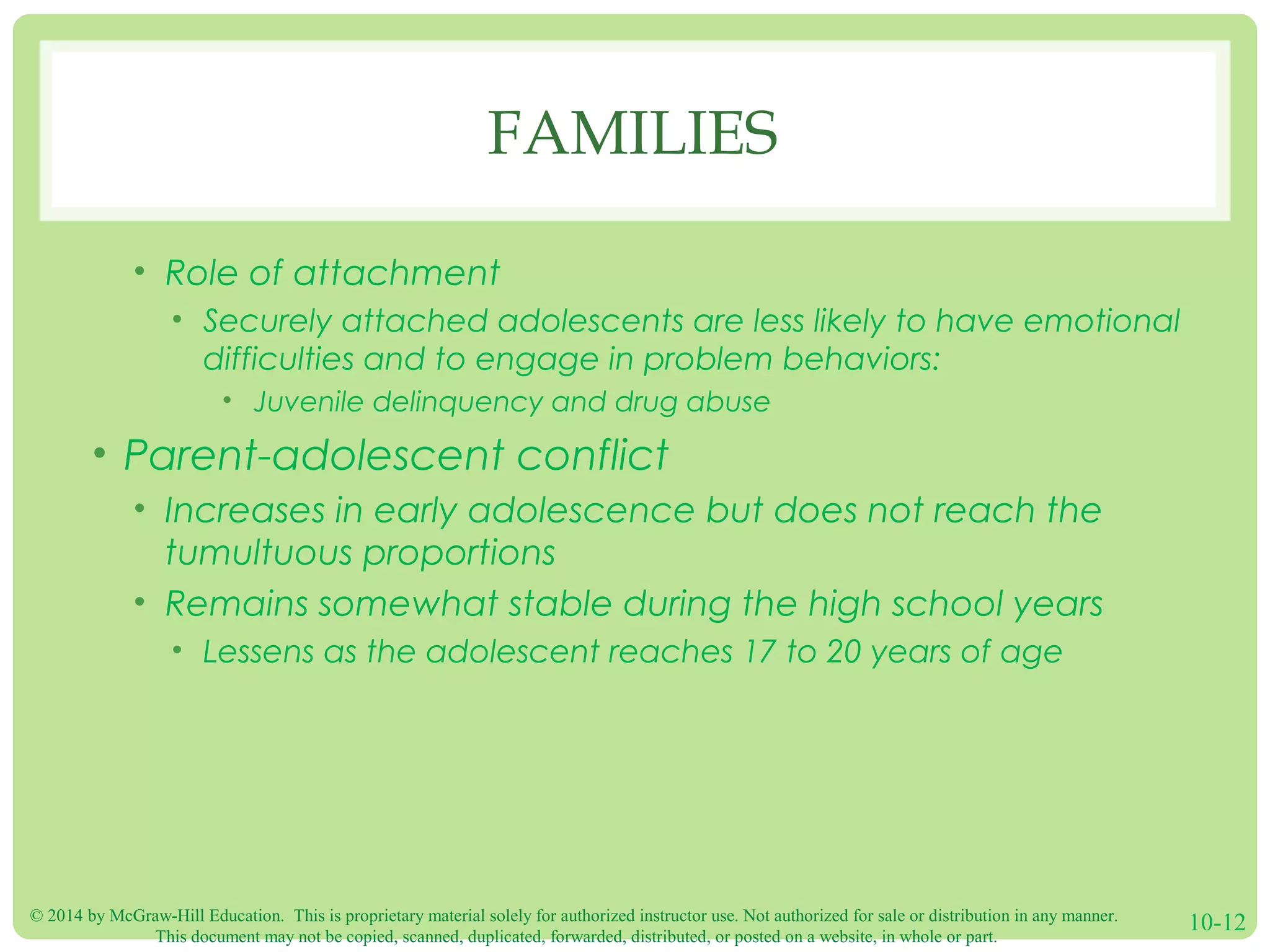 FAMILIES

• Role of attachment
  • Securely attached adolescents are less likely to have emotional difficulties and to engage in problem behaviors:
    • Juvenile delinquency and drug abuse
• Parent-adolescent conflict
  • Increases in early adolescence but does not reach the tumultuous proportions
  • Remains somewhat stable during the high school years
    • Lessens as the adolescent reaches 17 to 20 years of age

© 2014 by McGraw-Hill Education. This is proprietary material solely for authorized instructor use. Not authorized for sale or distribution in any manner. This document may not be copied, scanned, duplicated, forwarded, distributed, or posted on a website, in whole or part.

10-12